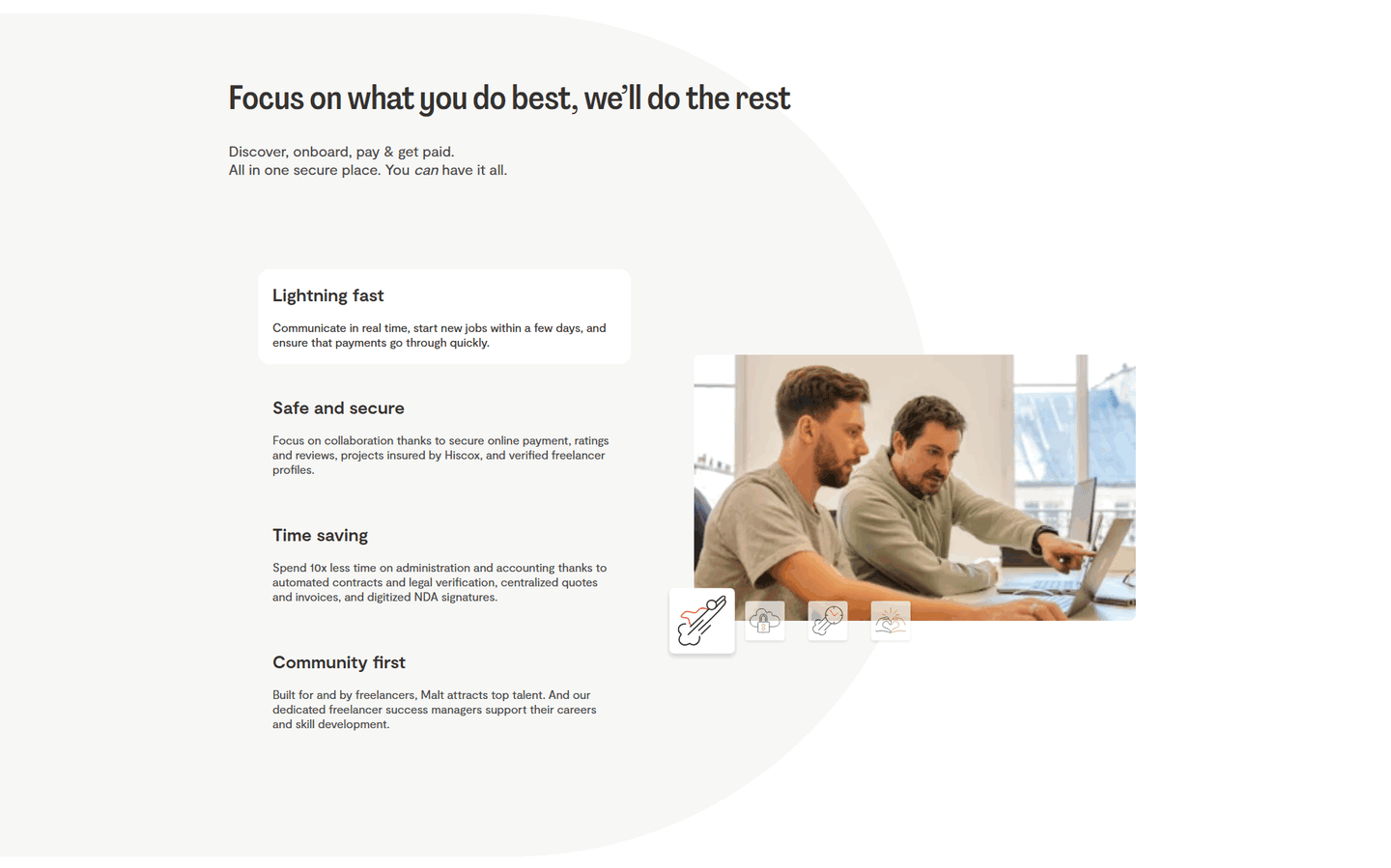 Focus on what you do best, we'll do the rest

Discover, onboard, pay & get paid.
All in one secure place. You can have it all.

Lightning fast

Communicate in real time, start new jobs within a few days, and ensure that payments go through quickly.

Safe and secure

Focus on collaboration thanks to secure online payment, ratings and reviews, projects insured by Hiscox, and verified freelancer profiles.

Time saving

Spend 10x less time on administration and accounting thanks to automated contracts and legal verification, centralized quotes and invoices, and digitized NDA signatures.

Community first

Built for and by freelancers, Malt attracts top talent. And our dedicated freelancer success managers support their careers and skill development.